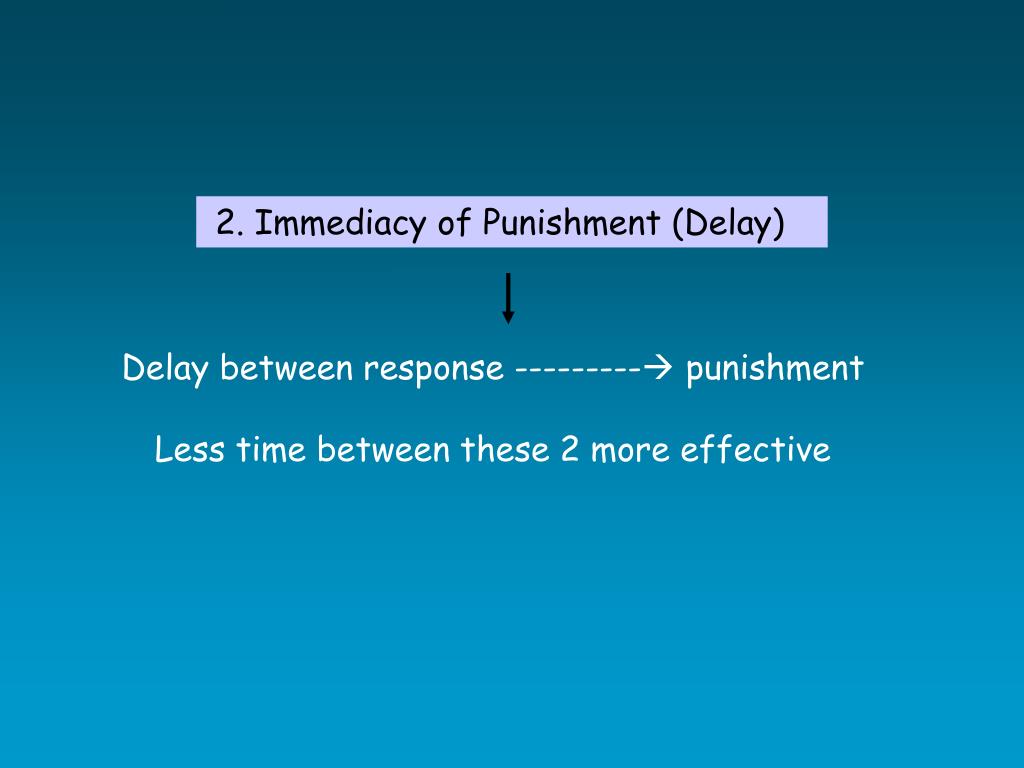 2. Immediacy of Punishment (Delay)

Delay between response ---------→ punishment

Less time between these 2 more effective